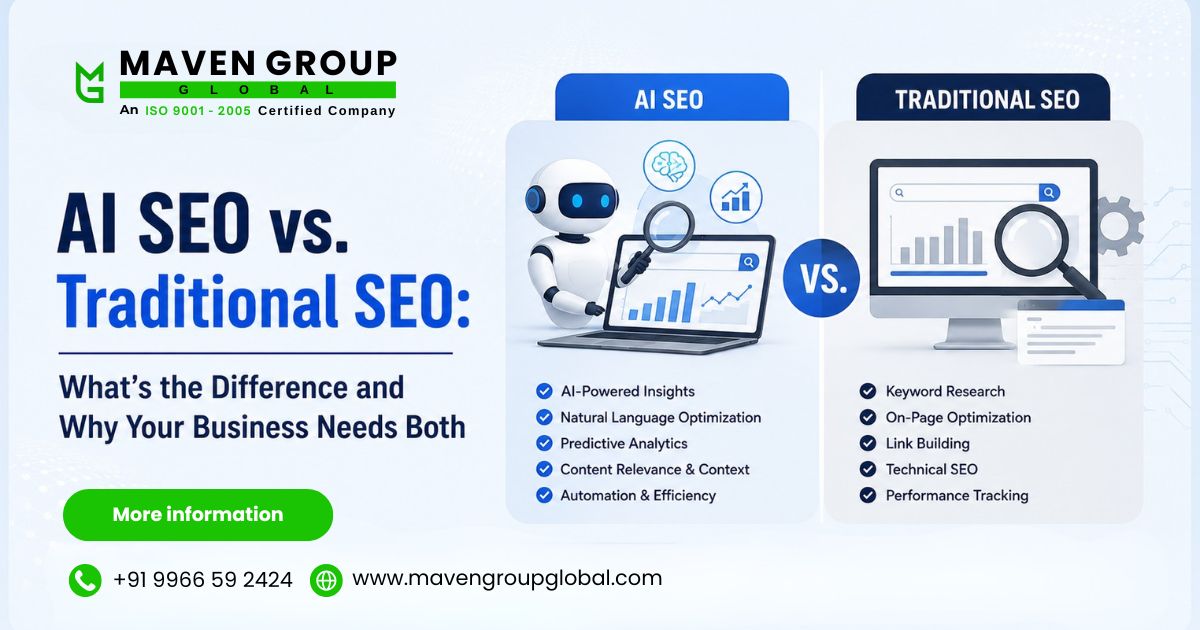 MG MAVEN GROUP
GLOBAL
An ISO 9001 - 2005 Certified Company

AI SEO vs. Traditional SEO:

What's the Difference and Why Your Business Needs Both

More information

+91 9966 59 2424

www.mavengroupglobal.com

AI SEO

AI-Powered Insights
Natural Language Optimization
Predictive Analytics
Content Relevance & Context
Automation & Efficiency

VS.

TRADITIONAL SEO

Keyword Research
On-Page Optimization
Link Building
Technical SEO
Performance Tracking